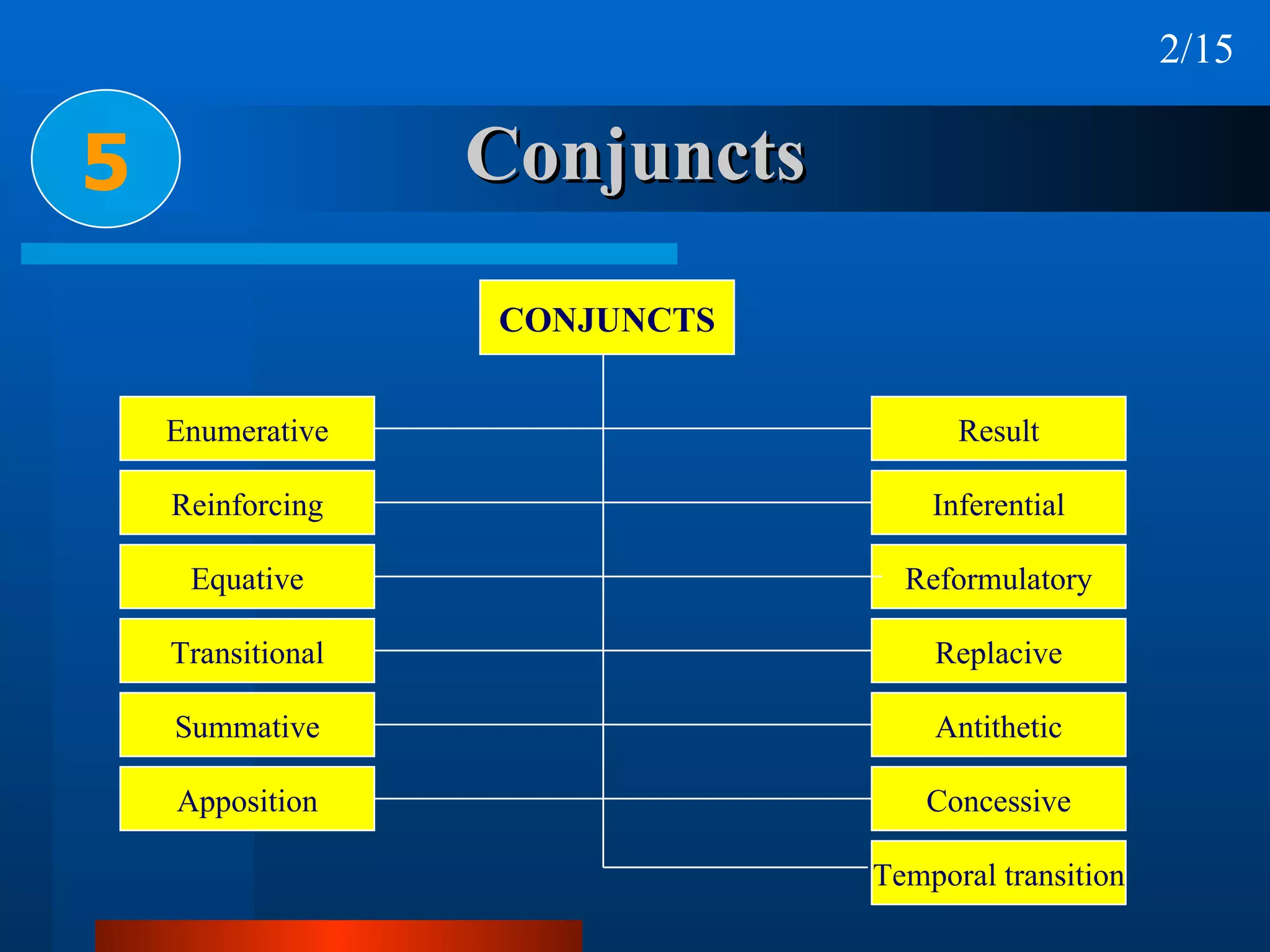 2/15

5

Conjuncts

CONJUNCTS

Enumerative

Reinforcing

Equative

Transitional

Summative

Apposition

Result

Inferential

Reformulatory

Replacive

Antithetic

Concessive

Temporal transition